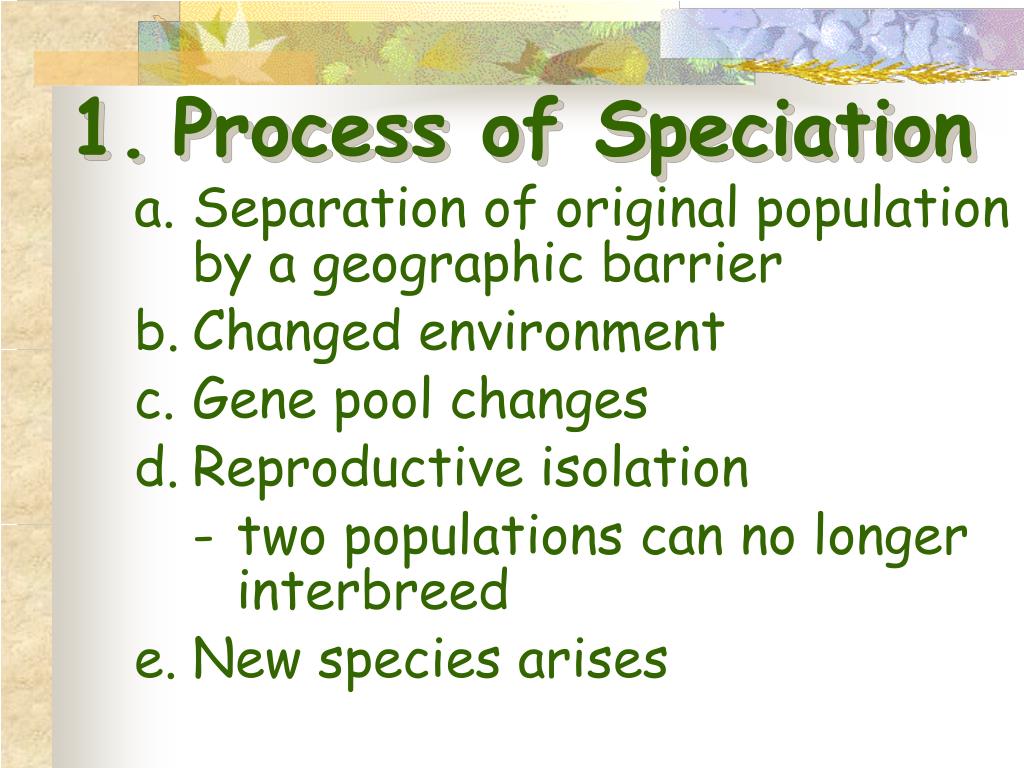 1. Process of Speciation

a. Separation of original population by a geographic barrier
b. Changed environment
c. Gene pool changes
d. Reproductive isolation
- two populations can no longer interbreed
e. New species arises